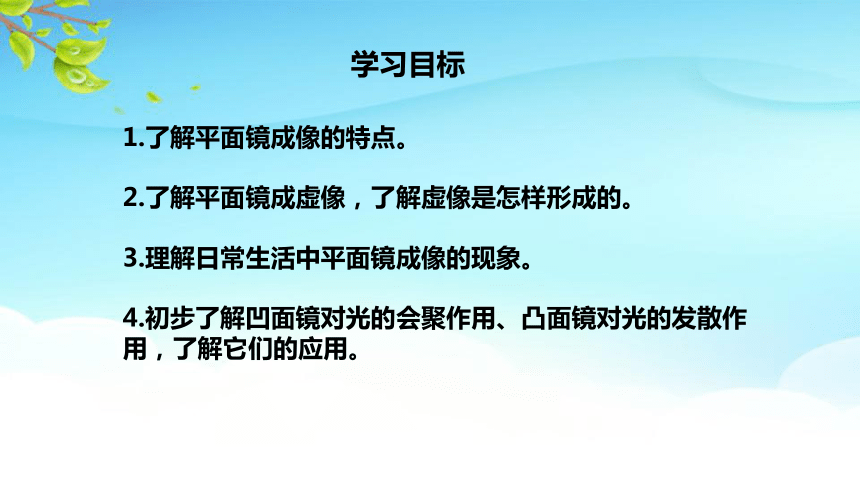 学习目标

1.了解平面镜成像的特点。

2.了解平面镜成虚像，了解虚像是怎样形成的。

3.理解日常生活中平面镜成像的现象。

4.初步了解凹面镜对光的会聚作用、凸面镜对光的发散作用，了解它们的应用。